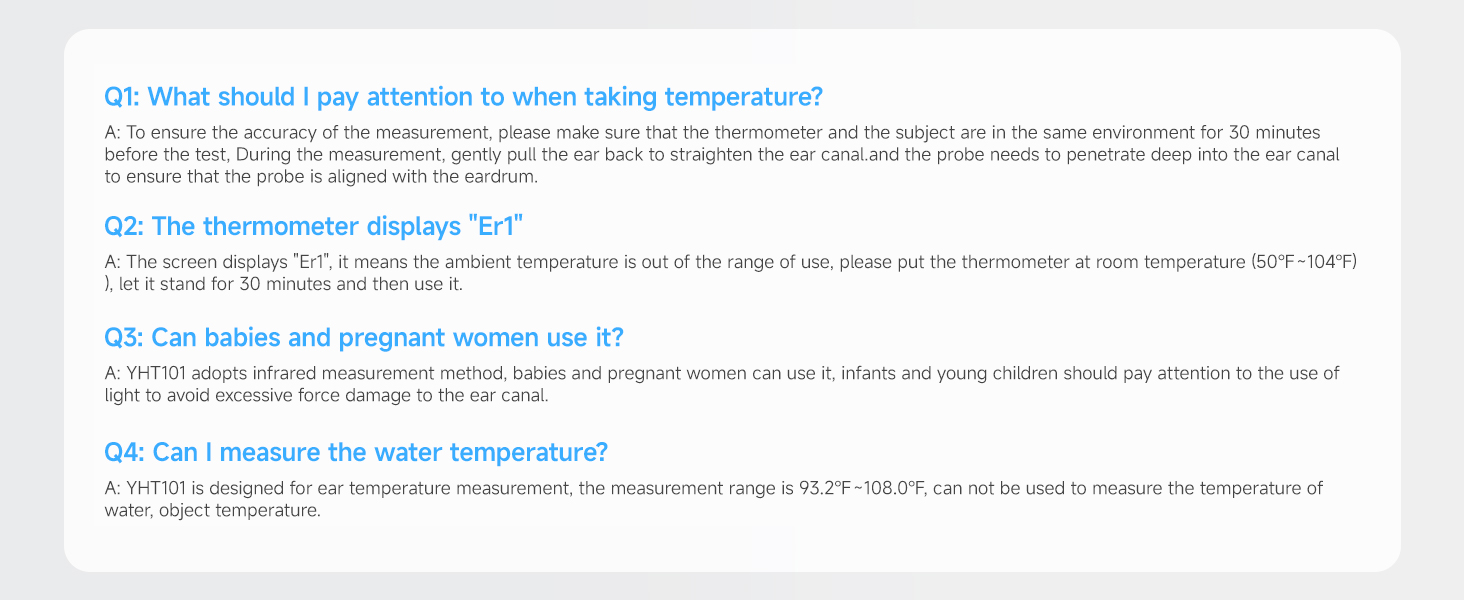 Q1: What should I pay attention to when taking temperature?

A: To ensure the accuracy of the measurement, please make sure that the thermometer and the subject are in the same environment for 30 minutes before the test, During the measurement, gently pull the ear back to straighten the ear canal.and the probe needs to penetrate deep into the ear canal to ensure that the probe is aligned with the eardrum.

Q2: The thermometer displays "Er1"

A: The screen displays "Er1", it means the ambient temperature is out of the range of use, please put the thermometer at room temperature (50℉~104℉) ), let it stand for 30 minutes and then use it.

Q3: Can babies and pregnant women use it?

A: YHT101 adopts infrared measurement method, babies and pregnant women can use it, infants and young children should pay attention to the use of light to avoid excessive force damage to the ear canal.

Q4: Can I measure the water temperature?

A: YHT101 is designed for ear temperature measurement, the measurement range is 93.2℉~108.0℉, can not be used to measure the temperature of water, object temperature.